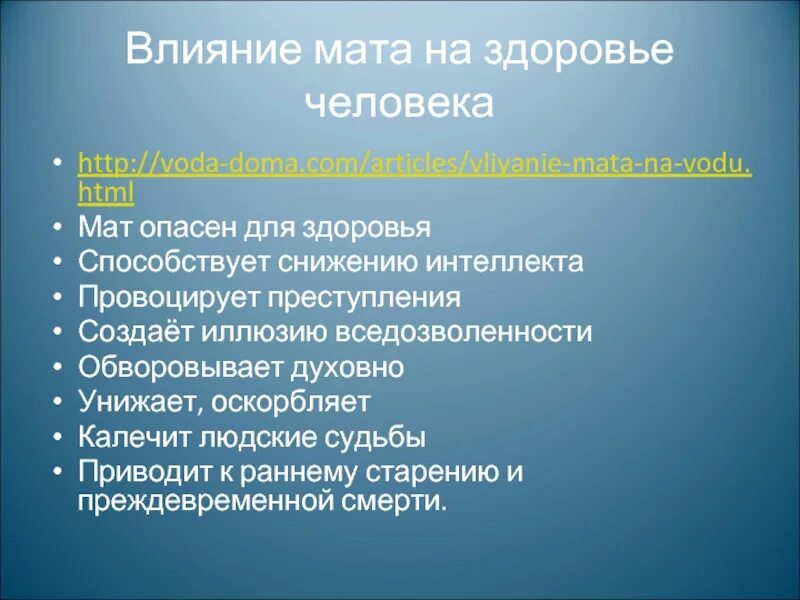 Влияние мата на здоровье человека

• http://voda-doma.com/articles/vliyanie-mata-na-vodu.html
• Мат опасен для здоровья
• Способствует снижению интеллекта
• Провоцирует преступления
• Создаёт иллюзию вседозволенности
• Обворовывает духовно
• Унижает, оскорбляет
• Калечит людские судьбы
• Приводит к раннему старению и преждевременной смерти.